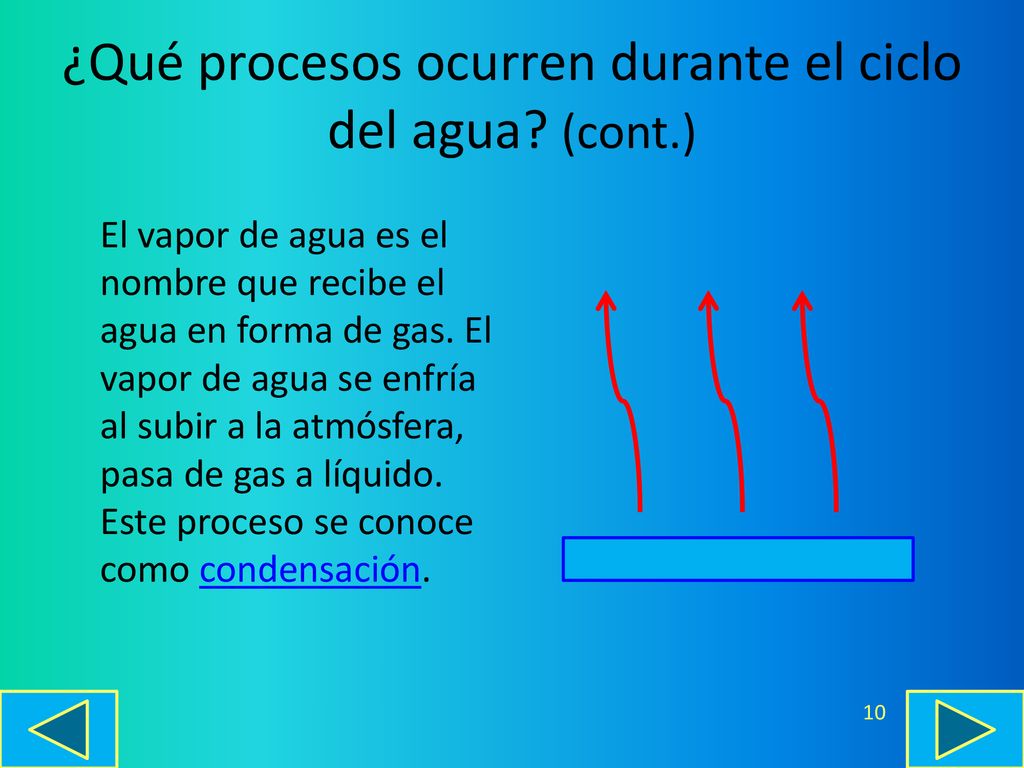 ¿Qué procesos ocurren durante el ciclo del agua? (cont.)

El vapor de agua es el nombre que recibe el agua en forma de gas. El vapor de agua se enfría al subir a la atmósfera, pasa de gas a líquido. Este proceso se conoce como condensación.

10